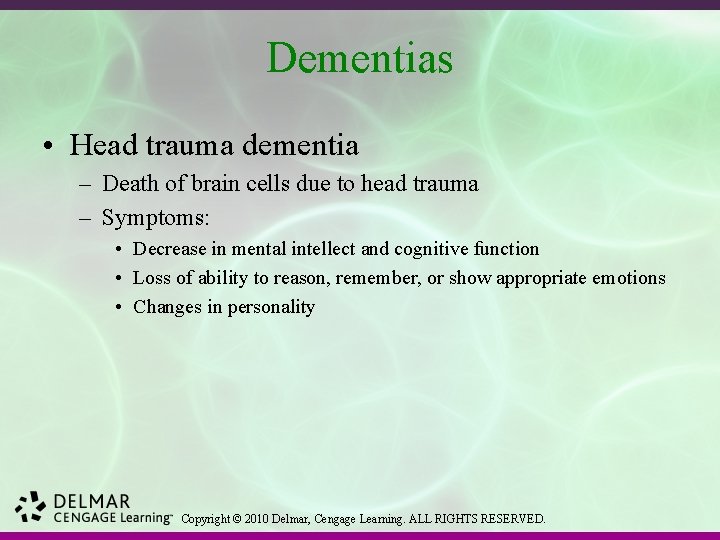 Dementias

• Head trauma dementia
– Death of brain cells due to head trauma
– Symptoms:
• Decrease in mental intellect and cognitive function
• Loss of ability to reason, remember, or show appropriate emotions
• Changes in personality

DELMAR
CENGAGE Learning™ Copyright © 2010 Delmar, Cengage Learning. ALL RIGHTS RESERVED.